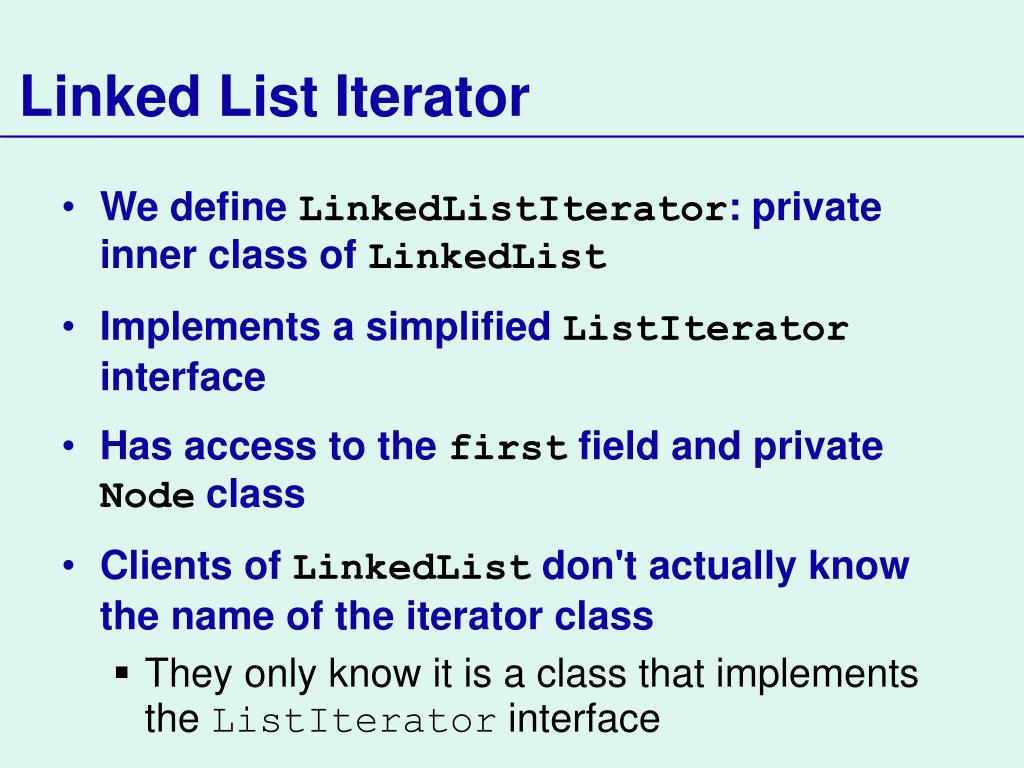 Linked List Iterator

• We define LinkedListIterator: private inner class of LinkedList

• Implements a simplified ListIterator interface

• Has access to the first field and private Node class

• Clients of LinkedList don't actually know the name of the iterator class

▪ They only know it is a class that implements the ListIterator interface